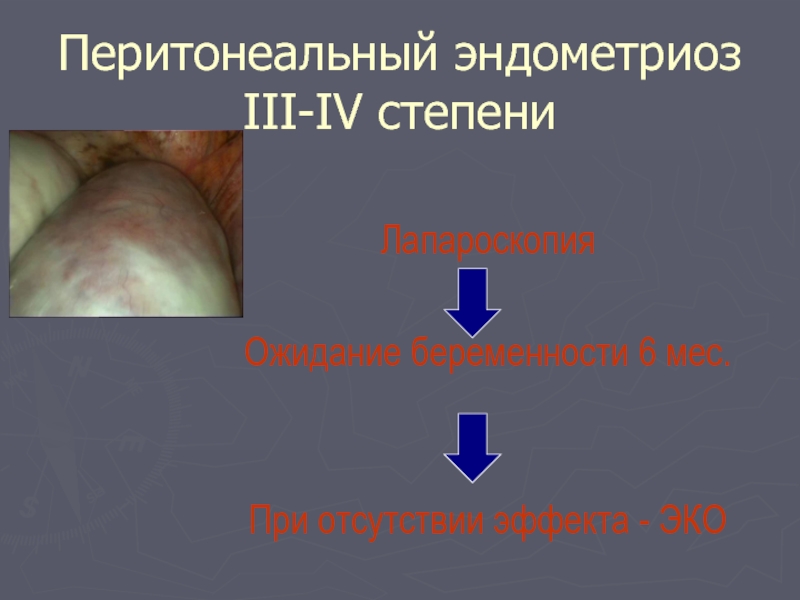 Перитонеальный эндометриоз III-IV степени

Лапароскопия

Ожидание беременности 6 мес.

При отсутствии эффекта - ЭКО